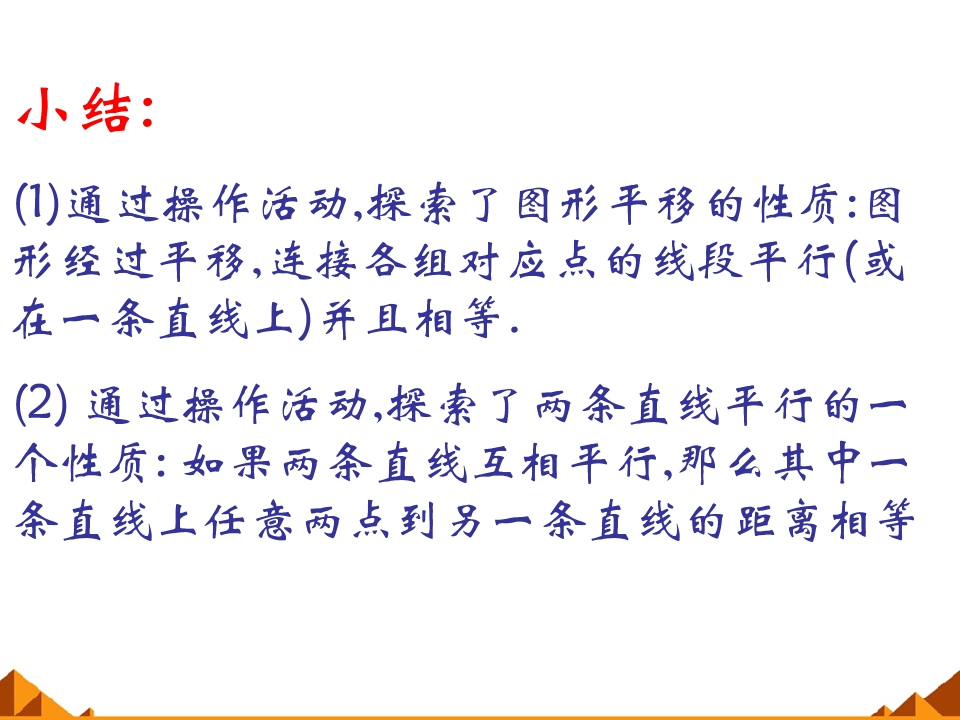 小结:

(1)通过操作活动,探索了图形平移的性质:图形经过平移,连接各组对应点的线段平行(或在一条直线上)并且相等.

(2)通过操作活动,探索了两条直线平行的一个性质:如果两条直线互相平行,那么其中一条直线上任意两点到另一条直线的距离相等